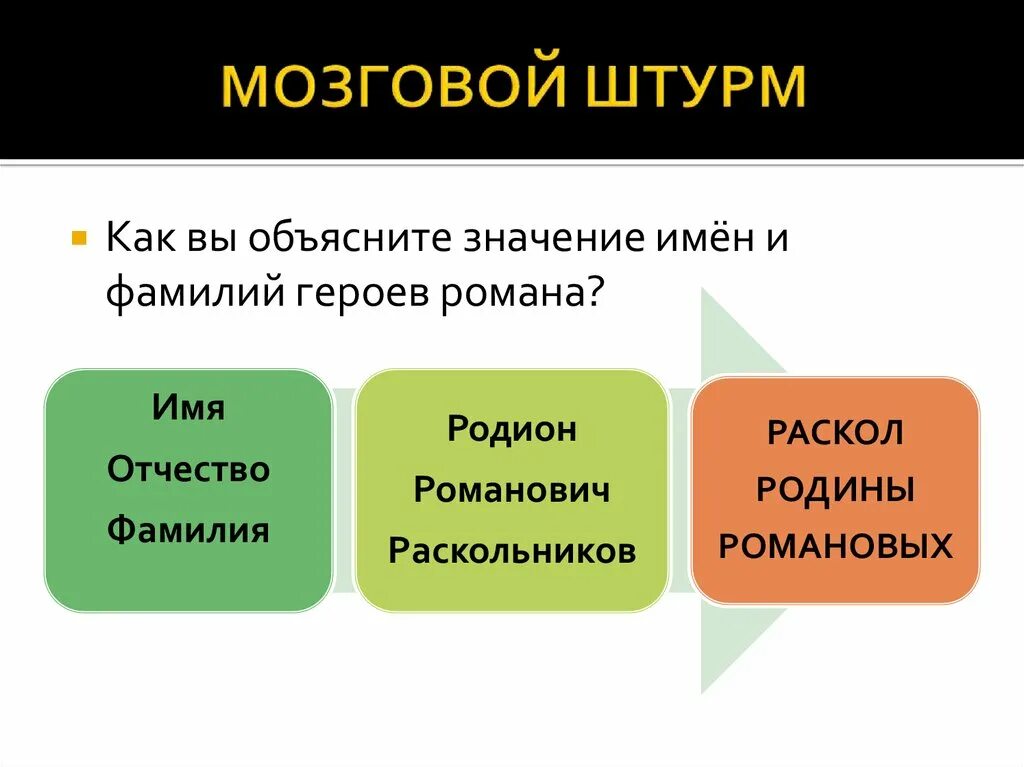 МОЗГОВОЙ ШТУРМ

Как вы объясните значение имён и фамилий героев романа?

Имя
Отчество
Фамилия

Родион
Романович
Раскольников

РАСКОЛ
РОДИНЫ
РОМАНОВЫХ